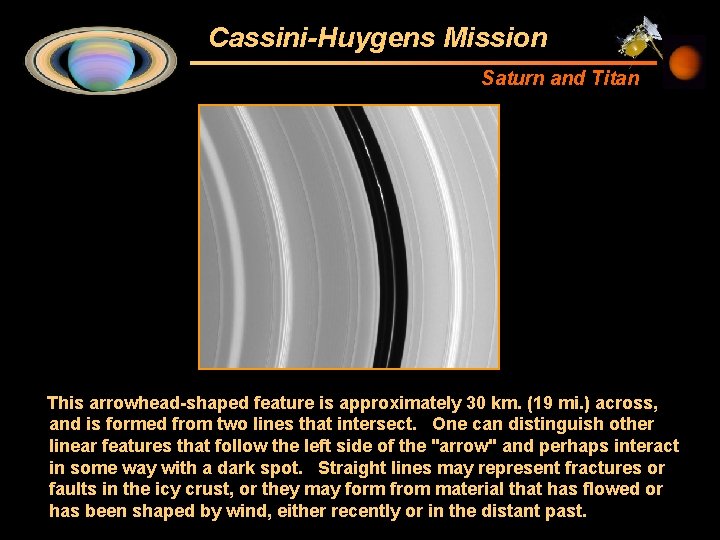 Cassini-Huygens Mission

Saturn and Titan

This arrowhead-shaped feature is approximately 30 km. (19 mi.) across, and is formed from two lines that intersect. One can distinguish other linear features that follow the left side of the "arrow" and perhaps interact in some way with a dark spot. Straight lines may represent fractures or faults in the icy crust, or they may form from material that has flowed or has been shaped by wind, either recently or in the distant past.